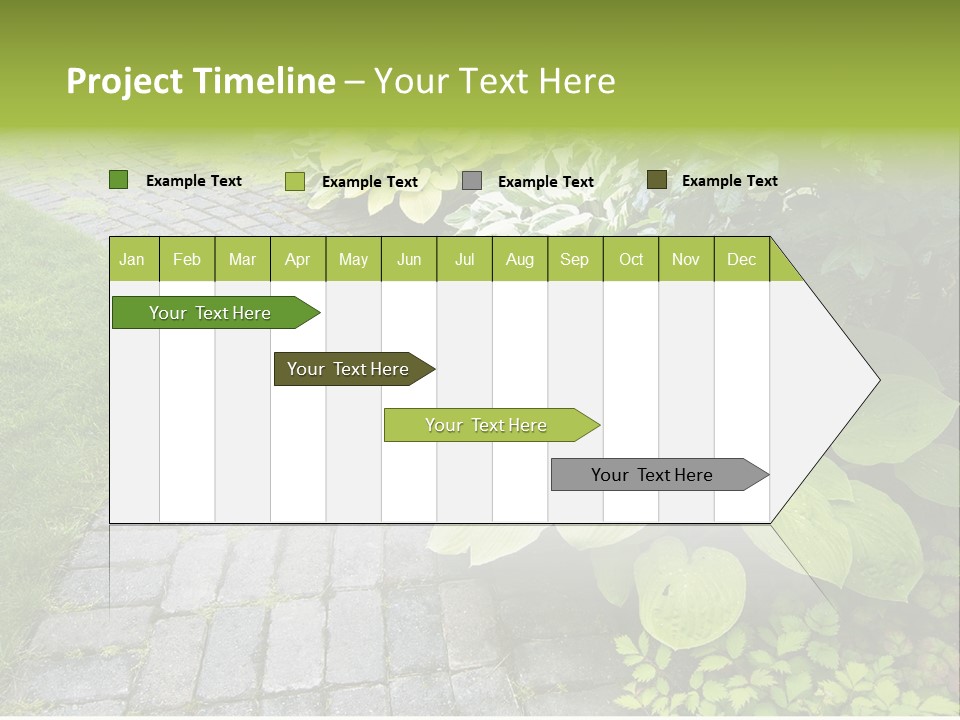 Project Timeline – Your Text Here

Example Text Example Text Example Text Example Text

| Jan | Feb | Mar | Apr | May | Jun | Jul | Aug | Sep | Oct | Nov | Dec |
|---|---|---|---|---|---|---|---|---|---|---|---|

Your Text Here

Your Text Here

Your Text Here

Your Text Here